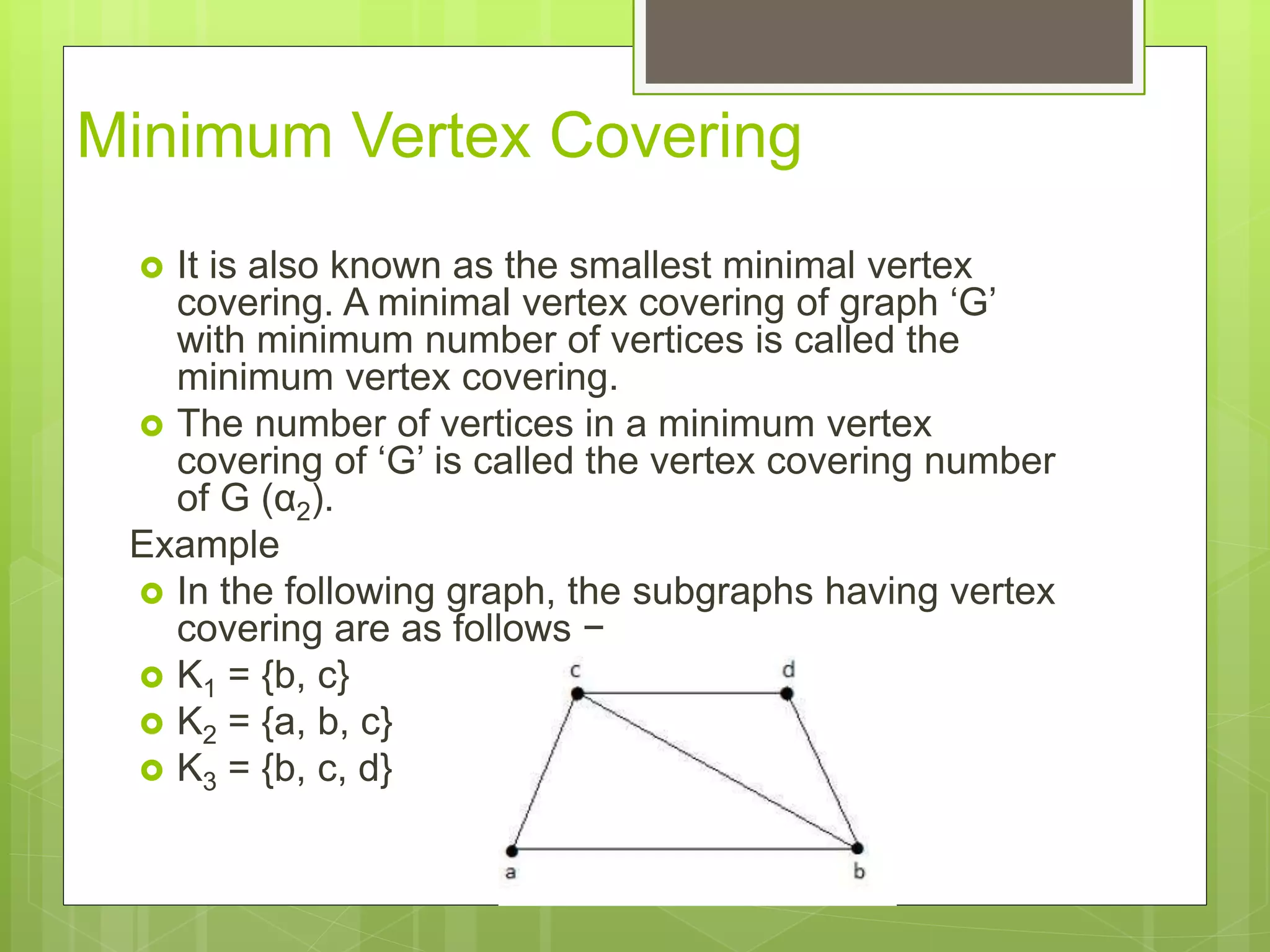 Minimum Vertex Covering

It is also known as the smallest minimal vertex covering. A minimal vertex covering of graph ‘G’ with minimum number of vertices is called the minimum vertex covering.

The number of vertices in a minimum vertex covering of ‘G’ is called the vertex covering number of G ($\alpha_2$).

Example

In the following graph, the subgraphs having vertex covering are as follows −

$K_1$ = {b, c}

$K_2$ = {a, b, c}

$K_3$ = {b, c, d}

c d a b